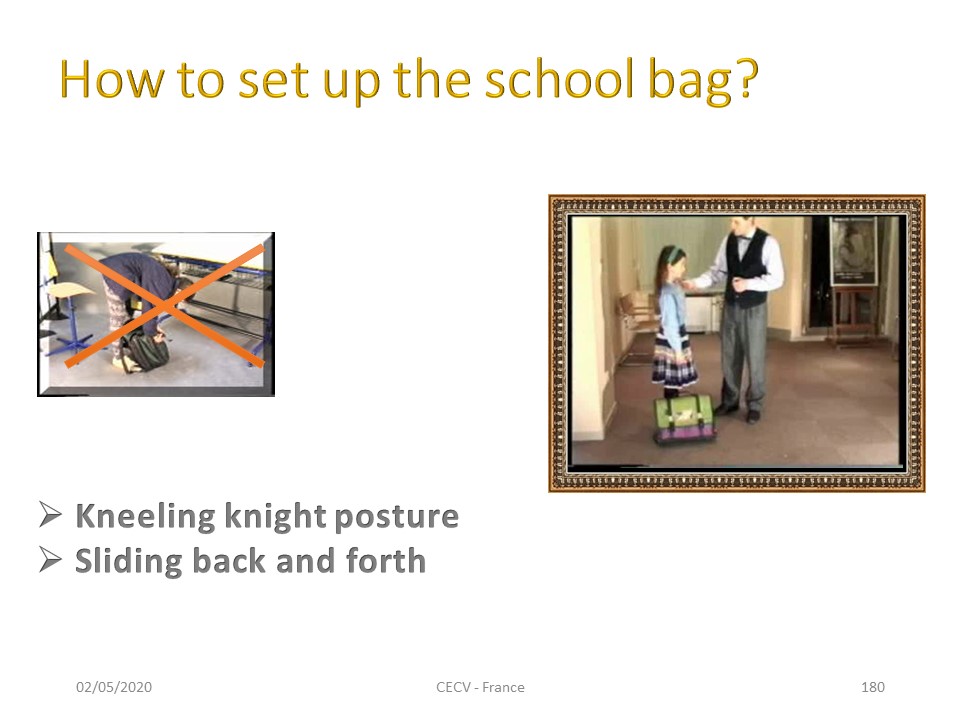 How to set up the school bag?

➢ Kneeling knight posture
➢ Sliding back and forth

02/05/2020 CECV - France 180